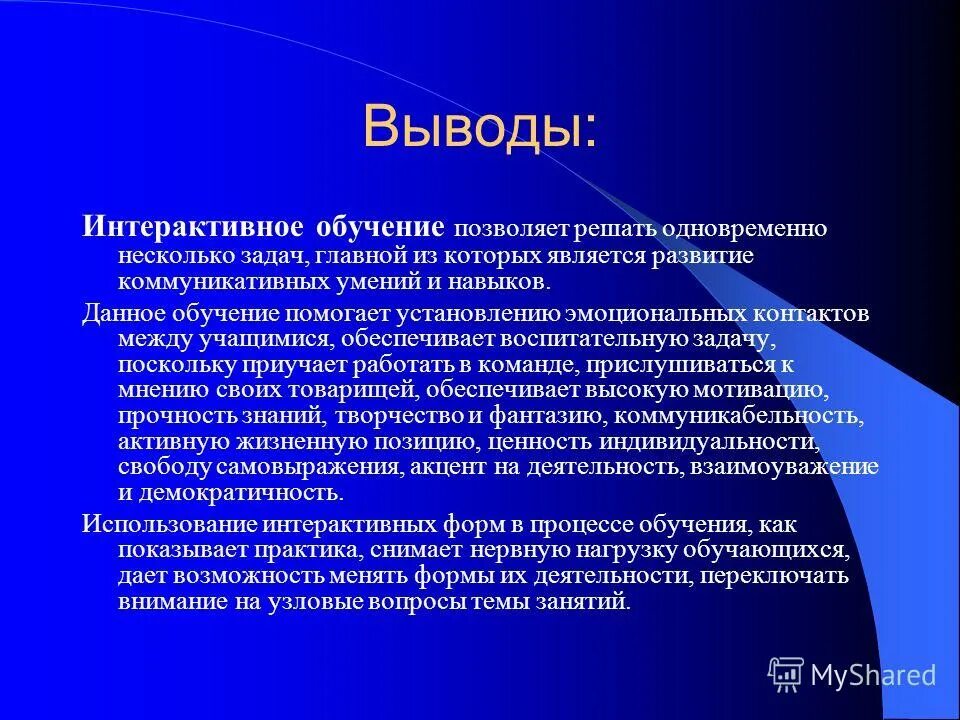 Выводы:

Интерактивное обучение позволяет решать одновременно несколько задач, главной из которых является развитие коммуникативных умений и навыков.

Данное обучение помогает установлению эмоциональных контактов между учащимися, обеспечивает воспитательную задачу, поскольку приучает работать в команде, прислушиваться к мнению своих товарищей, обеспечивает высокую мотивацию, прочность знаний, творчество и фантазию, коммуникабельность, активную жизненную позицию, ценность индивидуальности, свободу самовыражения, акцент на деятельность, взаимоуважение и демократичность.

Использование интерактивных форм в процессе обучения, как показывает практика, снимает нервную нагрузку обучающихся, дает возможность менять формы их деятельности, переключать внимание на узловые вопросы темы занятий.

MyShared